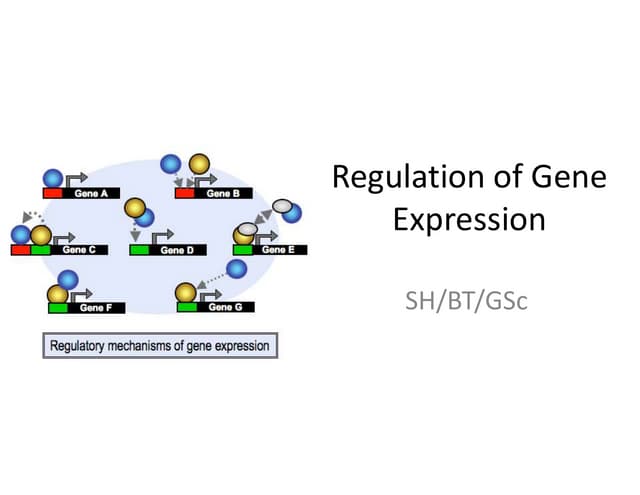 Gene A

Gene B

Gene C

Gene D

Gene E

Gene F

Gene G

Regulatory mechanisms of gene expression

Regulation of Gene Expression

SH/BT/GSc